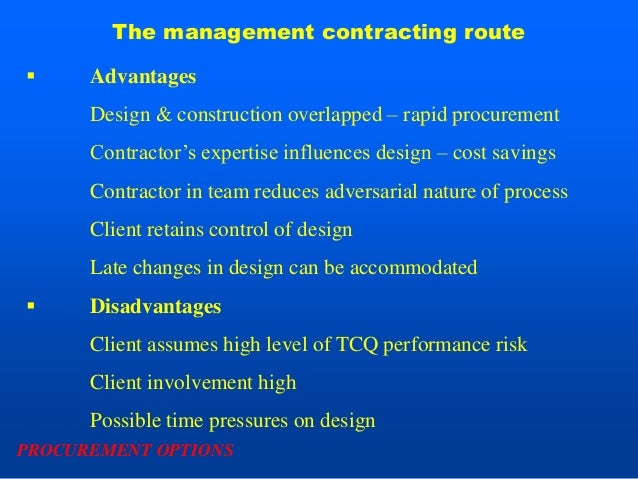 The management contracting route

▪ Advantages

Design & construction overlapped – rapid procurement

Contractor's expertise influences design – cost savings

Contractor in team reduces adversarial nature of process

Client retains control of design

Late changes in design can be accommodated

▪ Disadvantages

Client assumes high level of TCQ performance risk

Client involvement high

Possible time pressures on design

PROCUREMENT OPTIONS